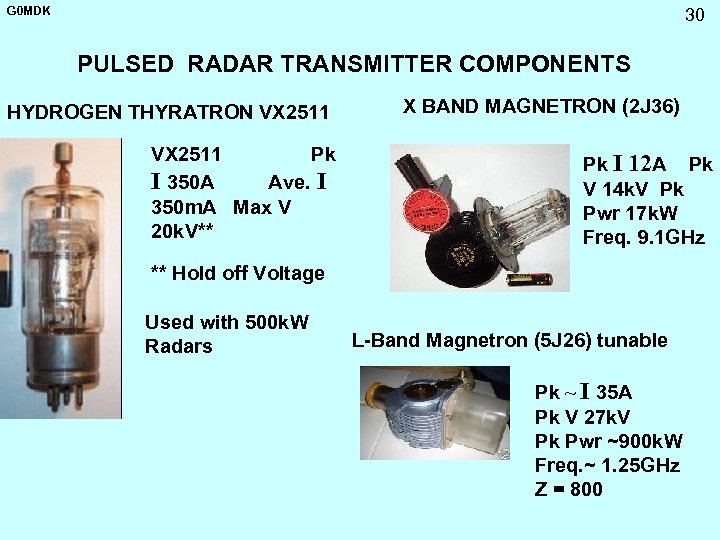 G0MDK

30

PULSED RADAR TRANSMITTER COMPONENTS

HYDROGEN THYRATRON VX2511

VX2511 Pk I 350A Ave. I 350mA Max V 20kV**

** Hold off Voltage

Used with 500kW Radars

X BAND MAGNETRON (2J36)

Pk I 12A Pk V 14kV Pk Pwr 17kW Freq. 9.1GHz

L-Band Magnetron (5J26) tunable

Pk ~I 35A
Pk V 27kV
Pk Pwr ~900kW
Freq.~ 1.25GHz
Z = 800